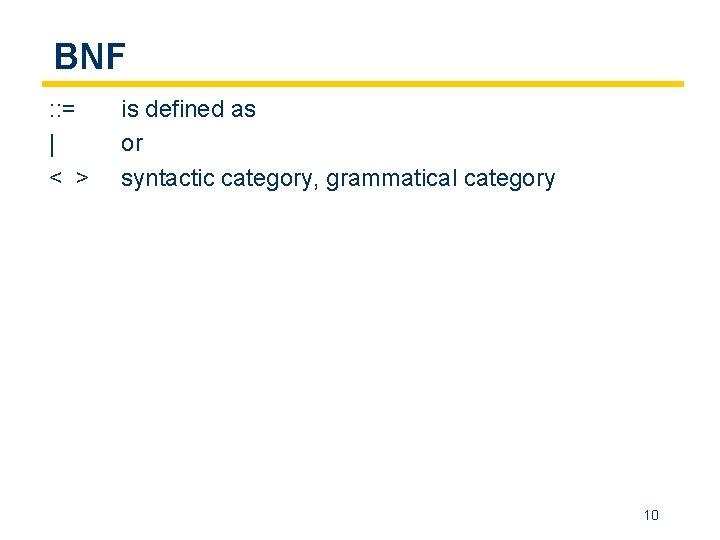 BNF

::= is defined as

| or

< > syntactic category, grammatical category

10